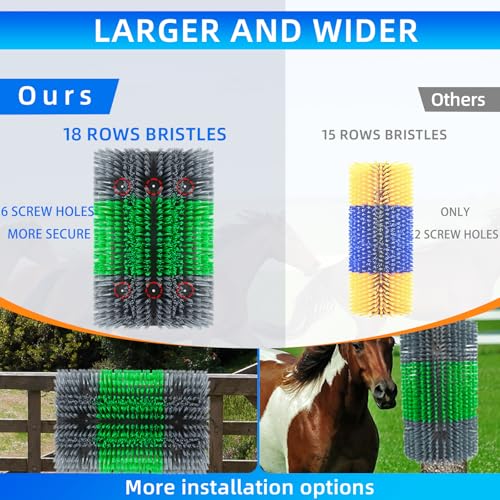 LARGER AND WIDER

Ours

18 ROWS BRISTLES

6 SCREW HOLES
MORE SECURE

Others

15 ROWS BRISTLES

ONLY
2 SCREW HOLES

More installation options